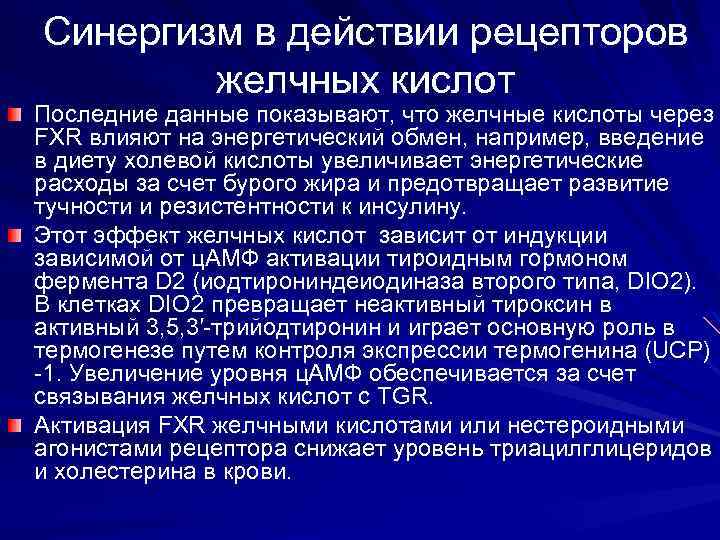 Синергизм в действии рецепторов желчных кислот

Последние данные показывают, что желчные кислоты через FXR влияют на энергетический обмен, например, введение в диету холевой кислоты увеличивает энергетические расходы за счет бурого жира и предотвращает развитие тучности и резистентности к инсулину.

Этот эффект желчных кислот зависит от индукции зависимой от цАМФ активации тироидным гормоном фермента D2 (иодтирониндеиодиназа второго типа, DIO2). В клетках DIO2 превращает неактивный тироксин в активный 3,5,3′-трийодтиронин и играет основную роль в термогенезе путем контроля экспрессии термогенина (UCP) -1. Увеличение уровня цАМФ обеспечивается за счет связывания желчных кислот с TGR.

Активация FXR желчными кислотами или нестероидными агонистами рецептора снижает уровень триацилглицеридов и холестерина в крови.